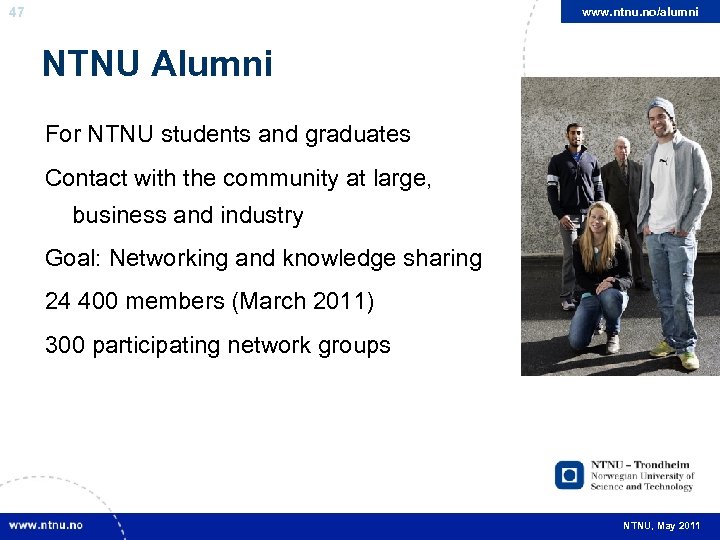 47

www.ntnu.no/alumni

NTNU Alumni

For NTNU students and graduates

Contact with the community at large, business and industry

Goal: Networking and knowledge sharing

24 400 members (March 2011)

300 participating network groups

NTNU – Trondheim
Norwegian University of Science and Technology

www.ntnu.no

NTNU, May 2011